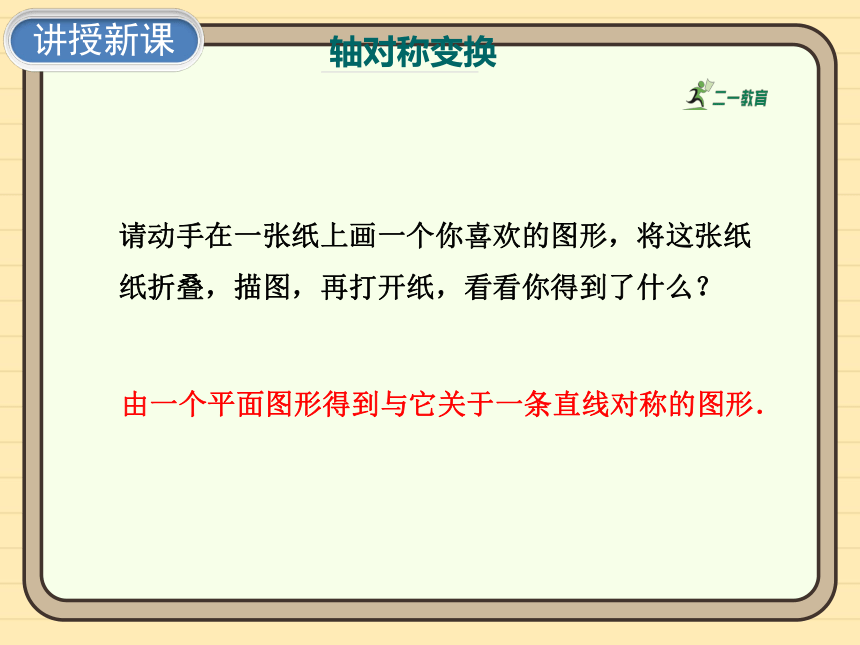 讲授新课

轴对称变换

二一教育

请动手在一张纸上画一个你喜欢的图形，将这张纸纸折叠，描图，再打开纸，看看你得到了什么？

由一个平面图形得到与它关于一条直线对称的图形.